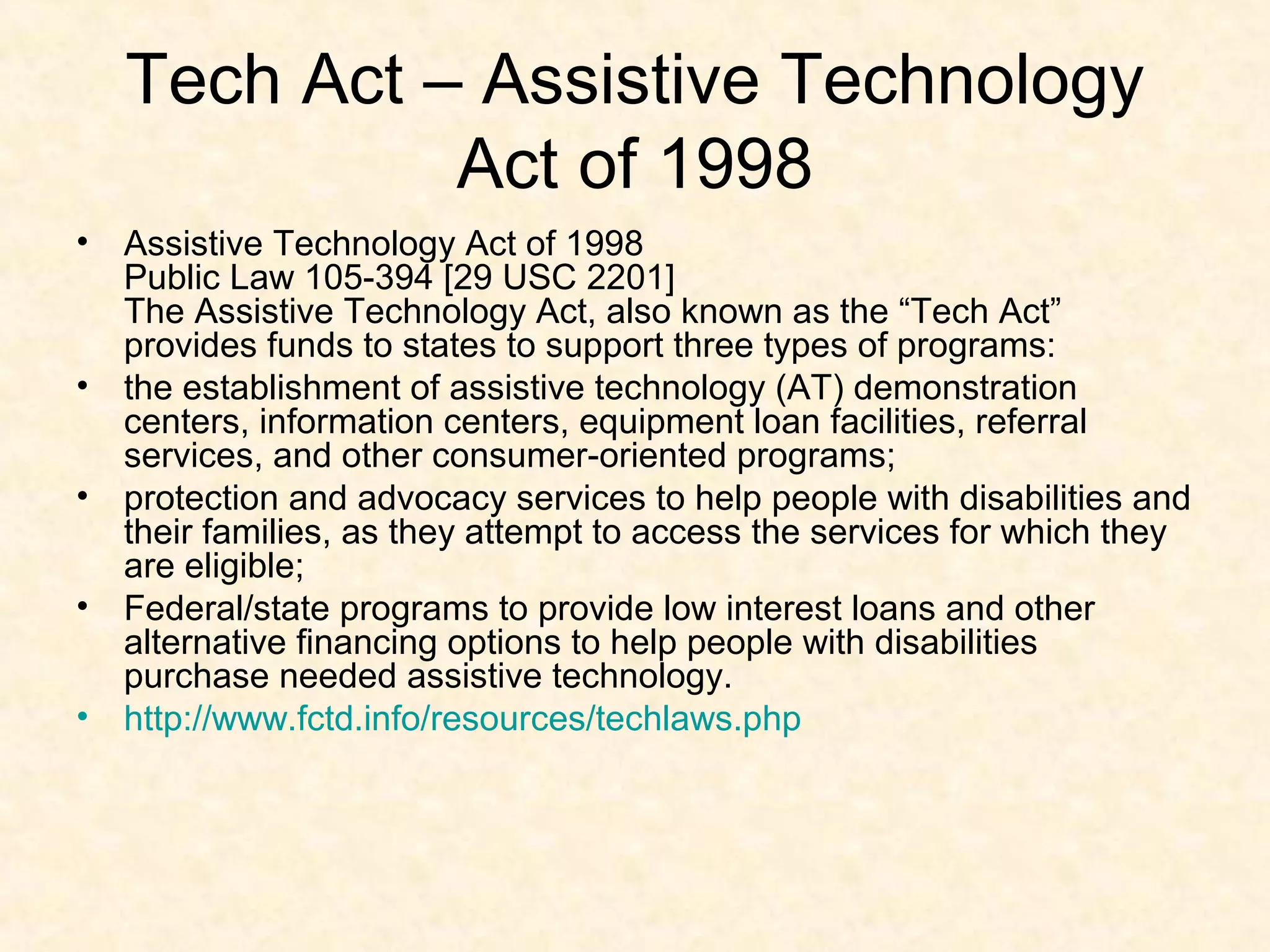 Tech Act – Assistive Technology Act of 1998

• Assistive Technology Act of 1998
Public Law 105-394 [29 USC 2201]
The Assistive Technology Act, also known as the “Tech Act” provides funds to states to support three types of programs:
• the establishment of assistive technology (AT) demonstration centers, information centers, equipment loan facilities, referral services, and other consumer-oriented programs;
• protection and advocacy services to help people with disabilities and their families, as they attempt to access the services for which they are eligible;
• Federal/state programs to provide low interest loans and other alternative financing options to help people with disabilities purchase needed assistive technology.
• http://www.fctd.info/resources/techlaws.php